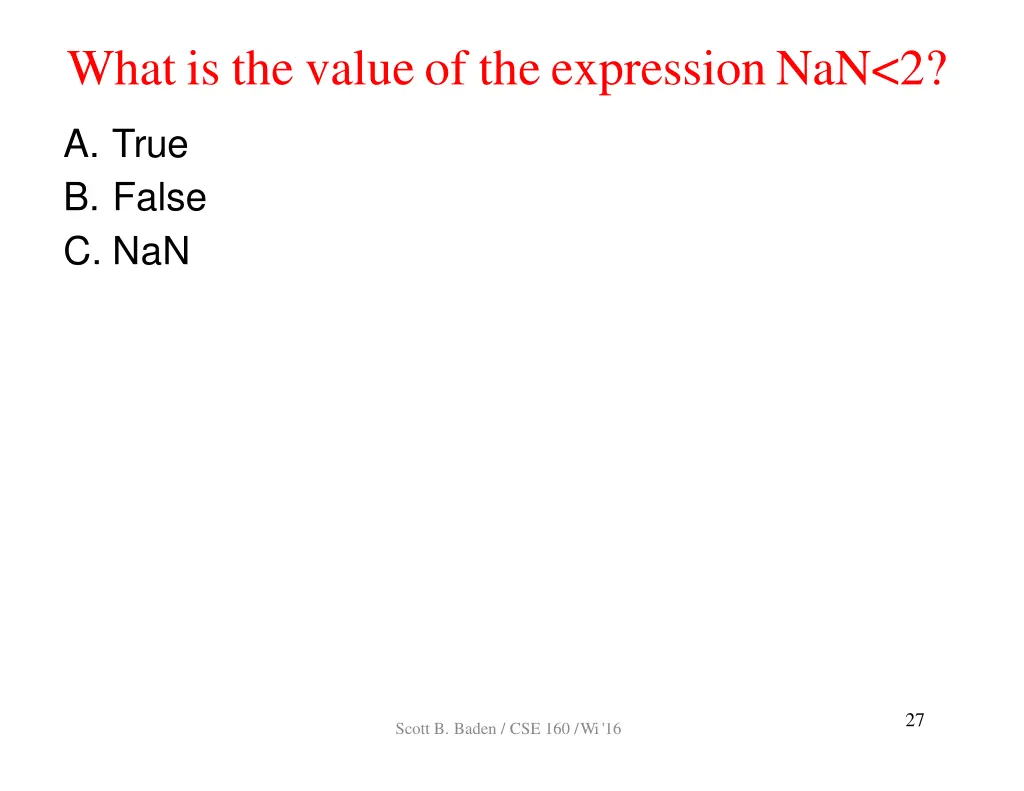 What is the value of the expression NaN<2?

A. True
B. False
C. NaN

Scott B. Baden / CSE 160 / Wi '16

27